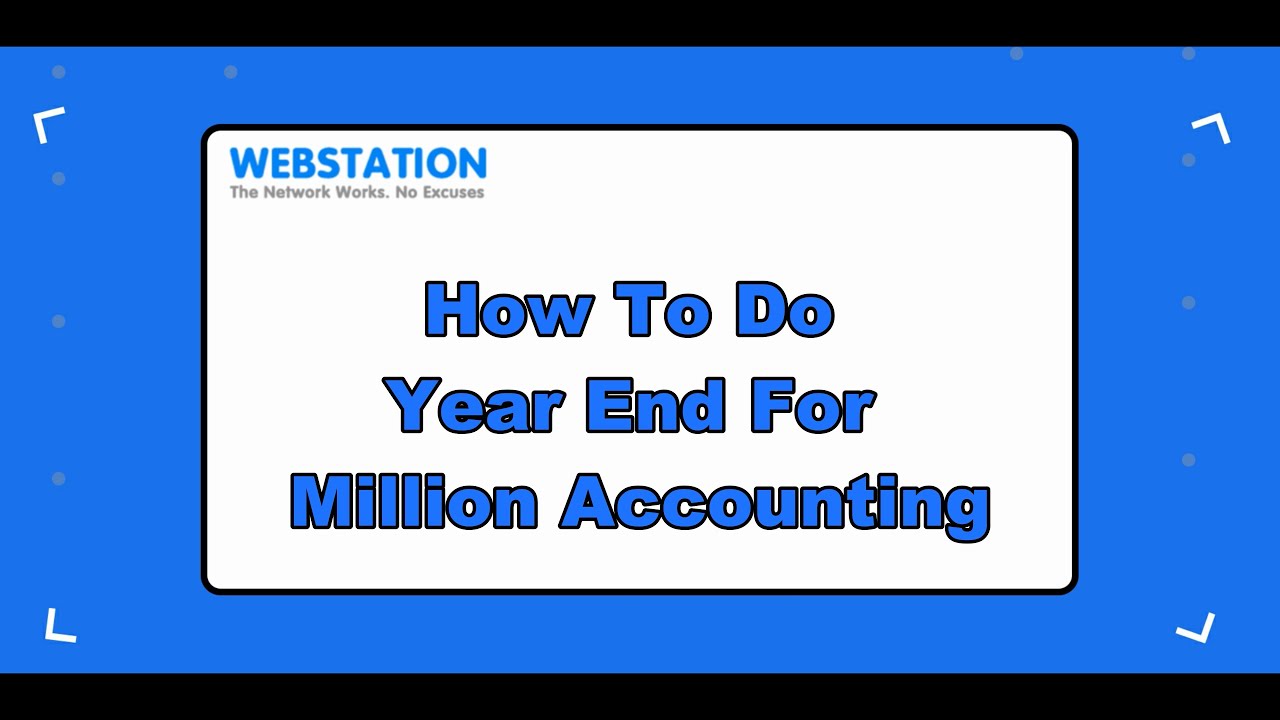 WEBSTATION
The Network Works. No Excuses

How To Do
Year End For
Million Accounting